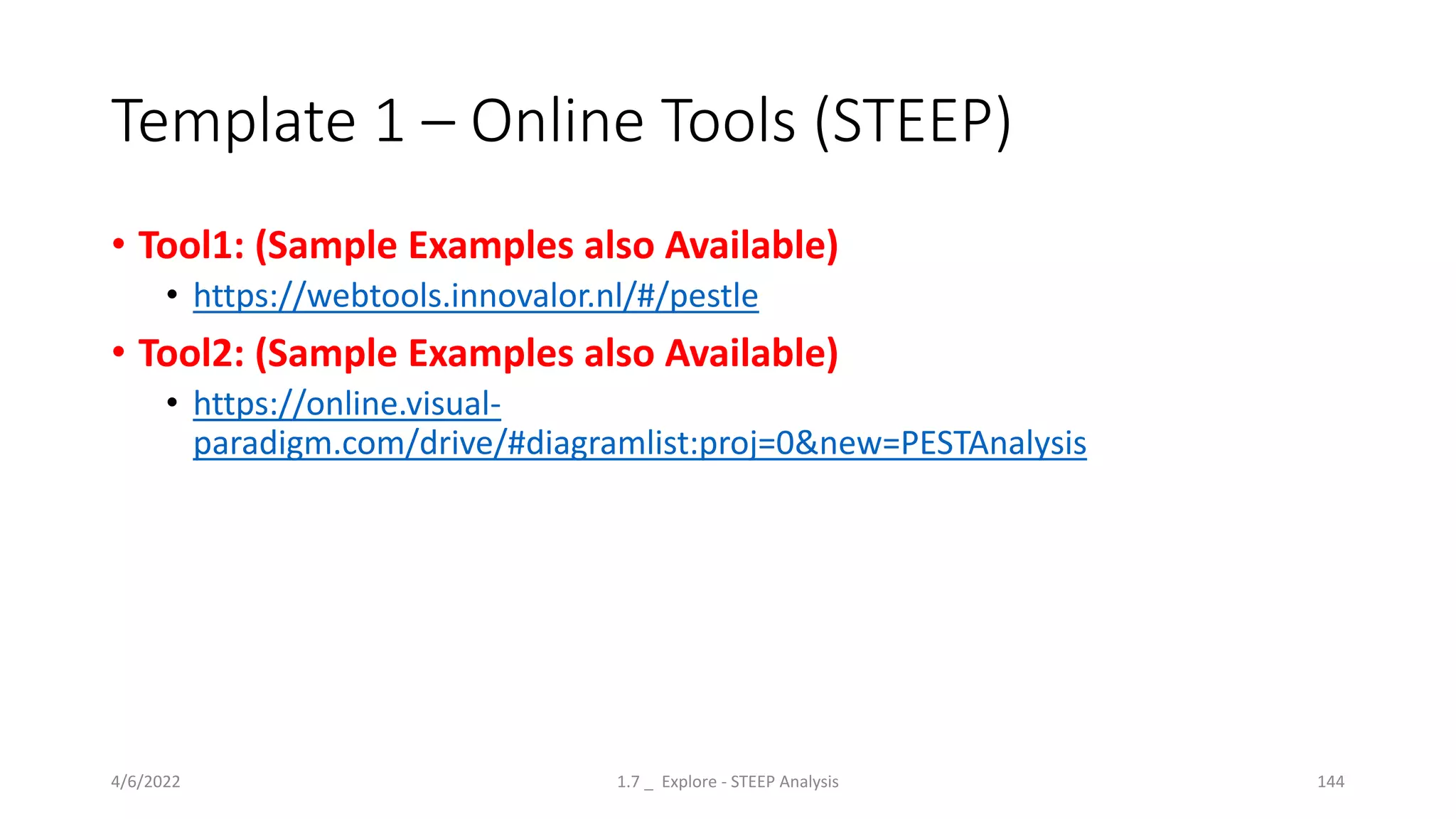 Template 1 – Online Tools (STEEP)

• Tool1: (Sample Examples also Available)
  • https://webtools.innovalor.nl/#/pestle
• Tool2: (Sample Examples also Available)
  • https://online.visual-paradigm.com/drive/#diagramlist:proj=0&new=PESTAnalysis

4/6/2022

1.7 _ Explore - STEEP Analysis

144